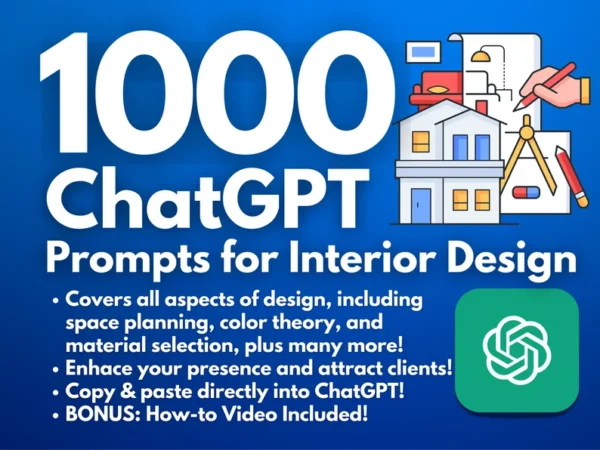 1000 ChatGPT
Prompts for Interior Design

• Covers all aspects of design, including space planning, color theory, and material selection, plus many more!
• Enhace your presence and attract clients!
• Copy & paste directly into ChatGPT!
• BONUS: How-to Video Included!